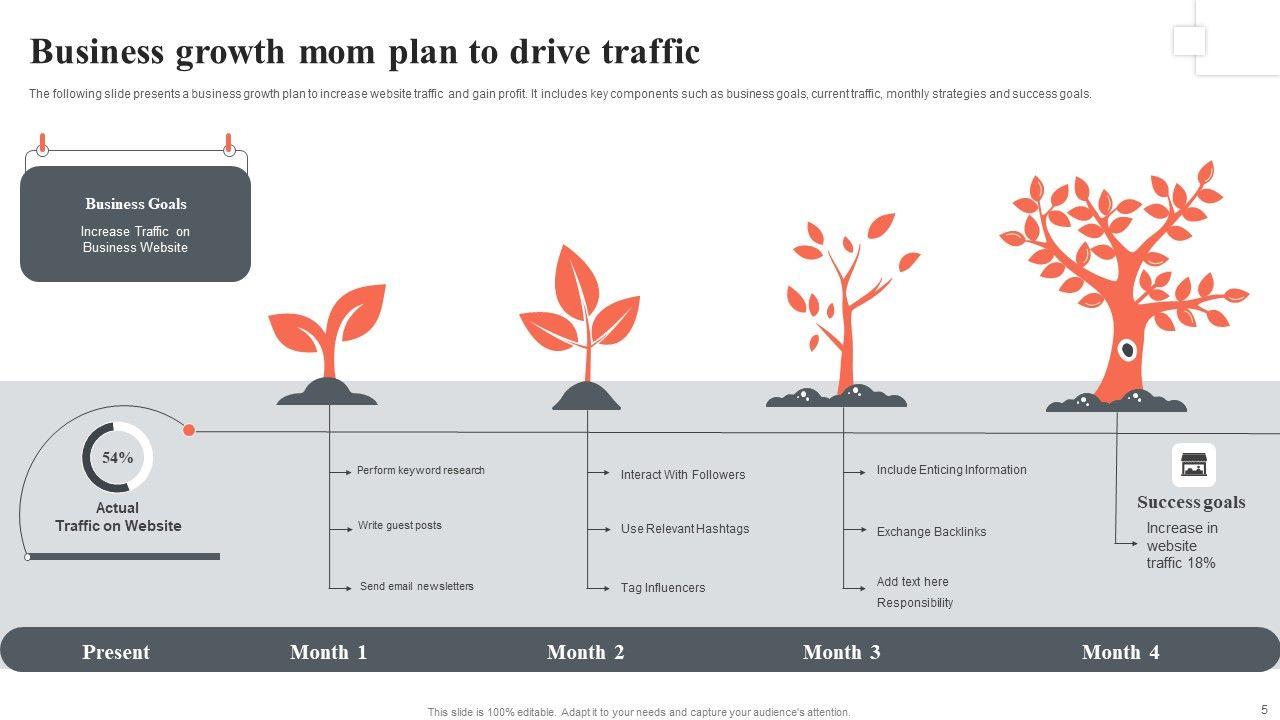 Business growth mom plan to drive traffic

The following slide presents a business growth plan to increase website traffic and gain profit. It includes key components such as business goals, current traffic, monthly strategies and success goals.

Business Goals
Increase Traffic on Business Website

54%
Actual Traffic on Website

Perform keyword research
Write guest posts
Send email newsletters

Interact With Followers
Use Relevant Hashtags
Tag Influencers

Include Enticing Information
Exchange Backlinks
Add text here
Responsibility

Success goals
Increase in website traffic 18%

Present
Month 1
Month 2
Month 3
Month 4

This slide is 100% editable. Adapt it to your needs and capture your audience's attention.

5